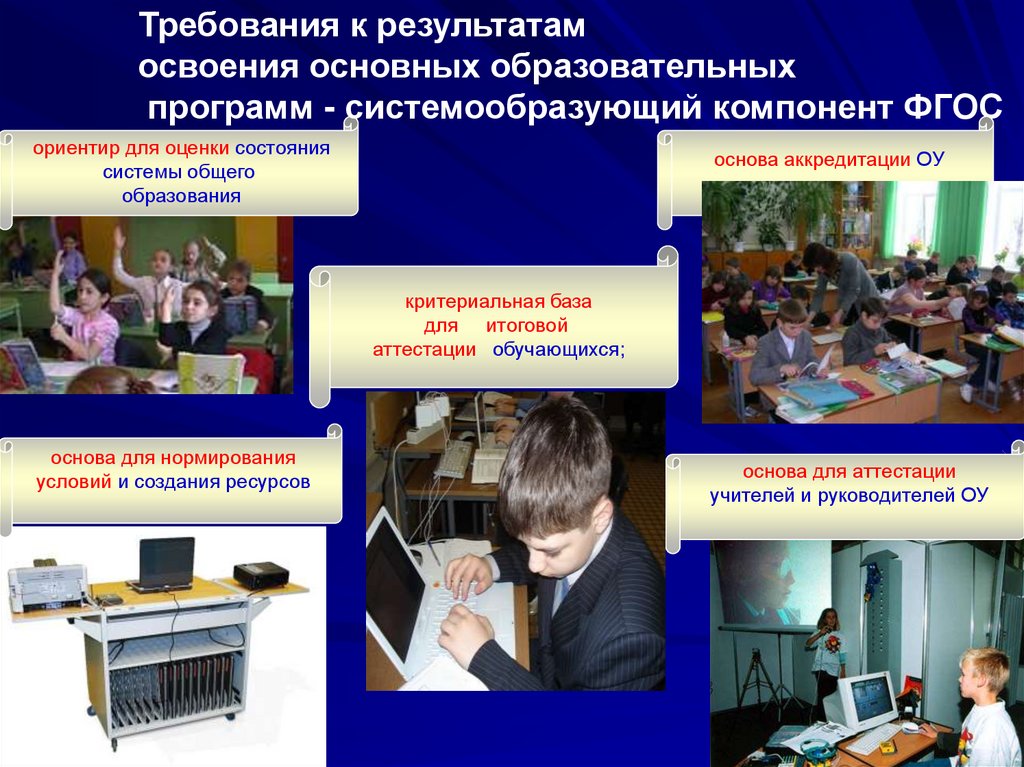 Требования к результатам освоения основных образовательных программ - системообразующий компонент ФГОС

ориентир для оценки состояния системы общего образования

основа аккредитации ОУ

критериальная база для итоговой аттестации обучающихся;

основа для нормирования условий и создания ресурсов

основа для аттестации учителей и руководителей ОУ